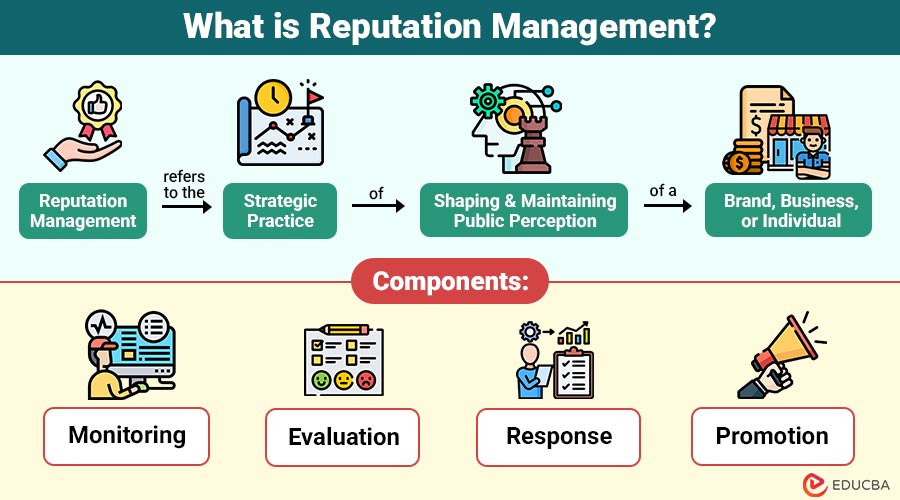 What is Reputation Management?

Reputation Management refers to the Strategic Practice of Shaping & Maintaining Public Perception of a Brand, Business, or Individual

Components:

Monitoring

Evaluation

Response

Promotion

EDUCBA